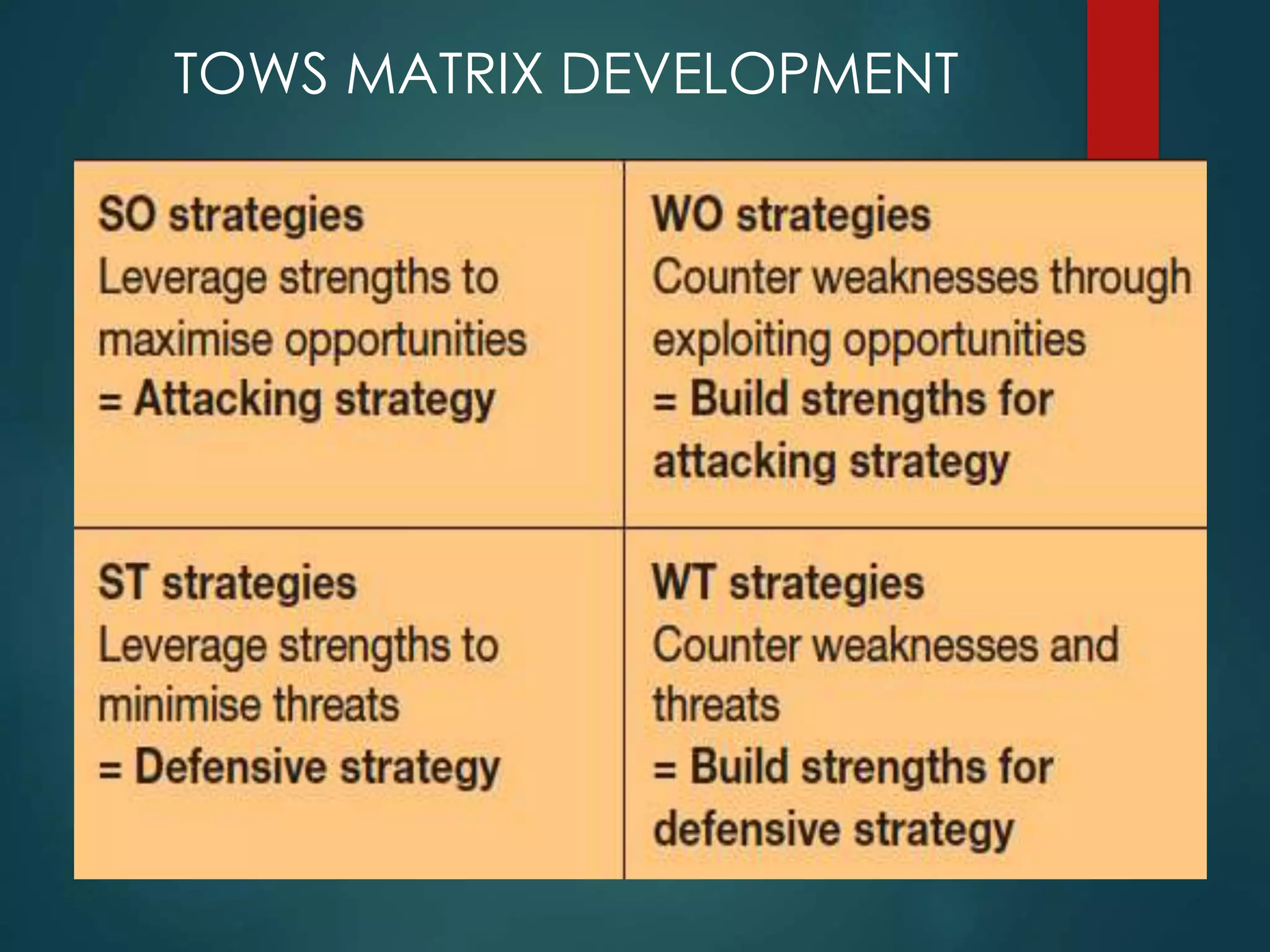 TOWS MATRIX DEVELOPMENT

| SO strategies Leverage strengths to maximise opportunities = Attacking strategy | WO strategies Counter weaknesses through exploiting opportunities = Build strengths for attacking strategy |
|---|---|
| ST strategies Leverage strengths to minimise threats = Defensive strategy | WT strategies Counter weaknesses and threats = Build strengths for defensive strategy |